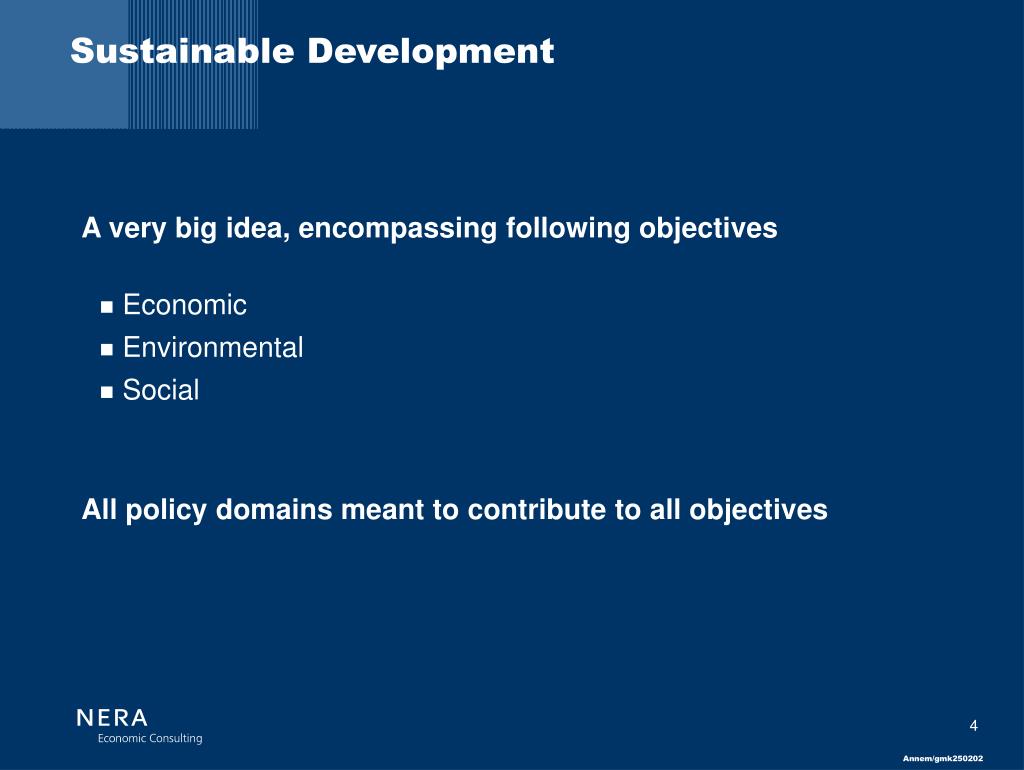 Sustainable Development

A very big idea, encompassing following objectives

■ Economic
■ Environmental
■ Social

All policy domains meant to contribute to all objectives

NERA
Economic Consulting

4

Annem/gmk250202